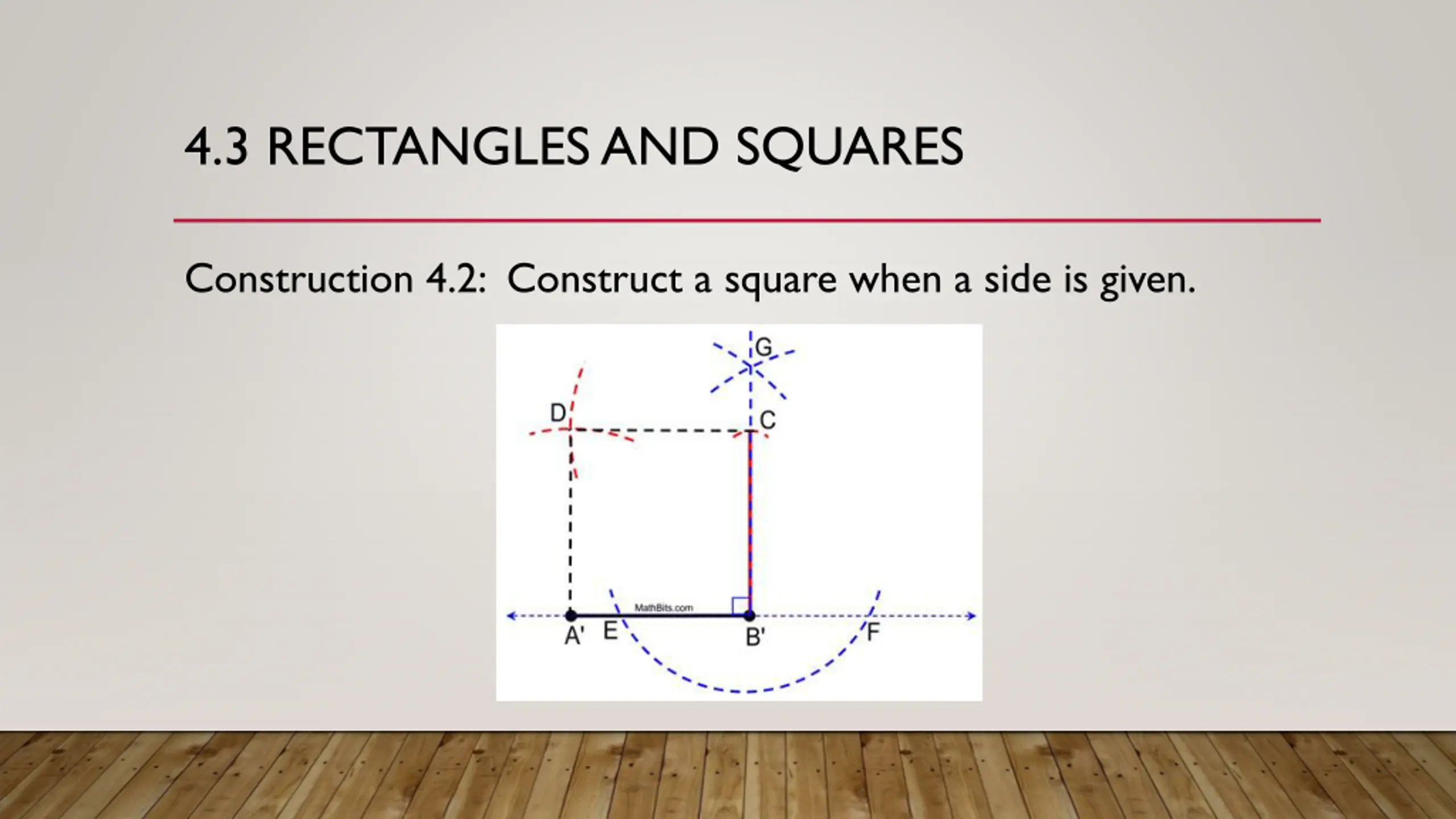 4.3 RECTANGLES AND SQUARES

Construction 4.2: Construct a square when a side is given.

G

D

C

MathBits.com

A'

E

B'

F